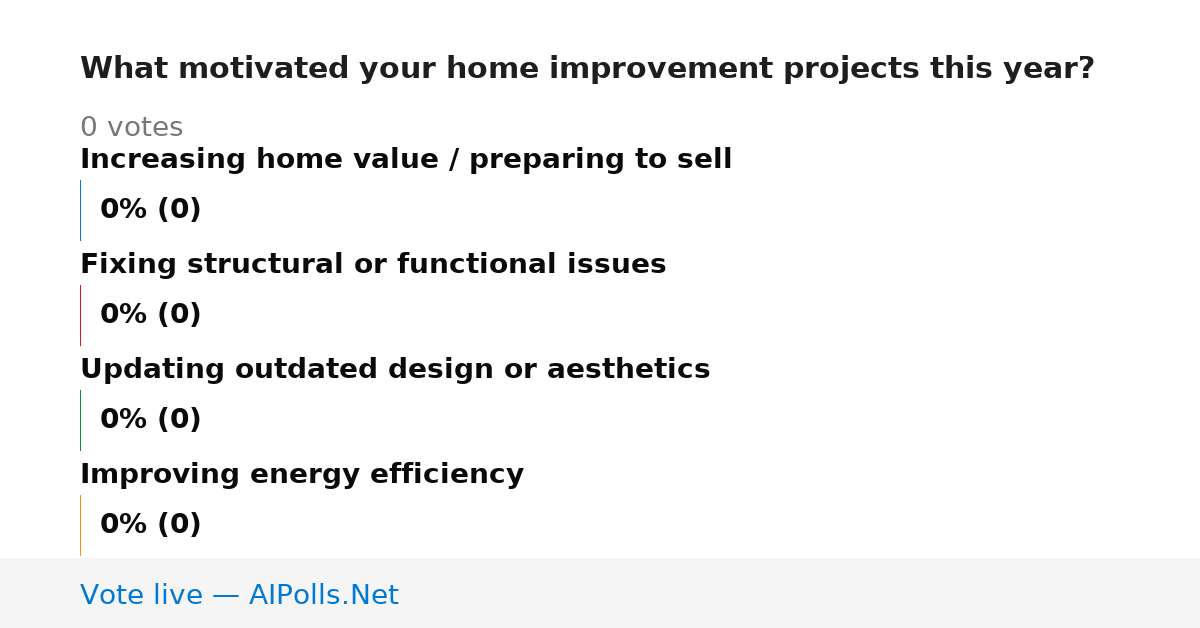 What motivated your home improvement projects this year?

0 votes

Increasing home value / preparing to sell

0% (0)

Fixing structural or functional issues

0% (0)

Updating outdated design or aesthetics

0% (0)

Improving energy efficiency

0% (0)

Vote live — AIPolls.Net